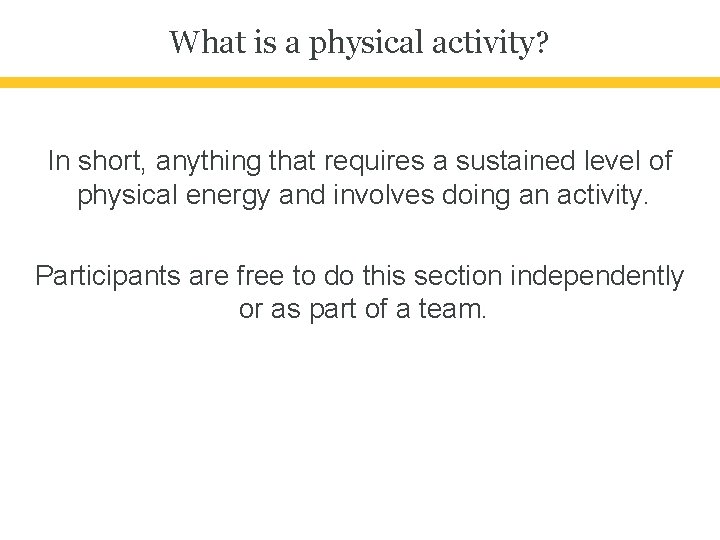 What is a physical activity?

In short, anything that requires a sustained level of physical energy and involves doing an activity.

Participants are free to do this section independently or as part of a team.